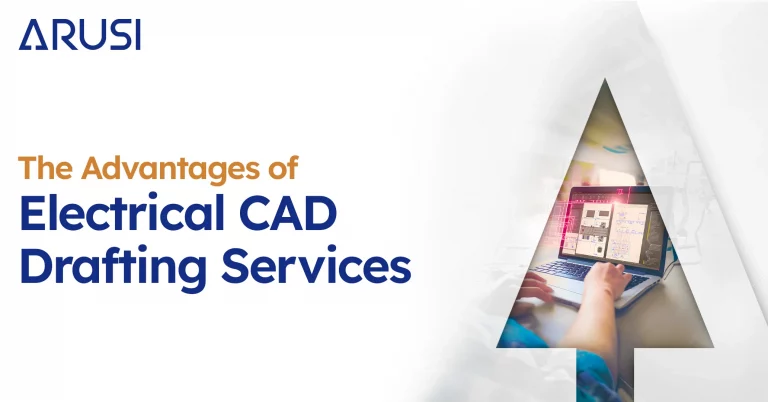 ARUSI

The Advantages of
Electrical CAD Drafting Services